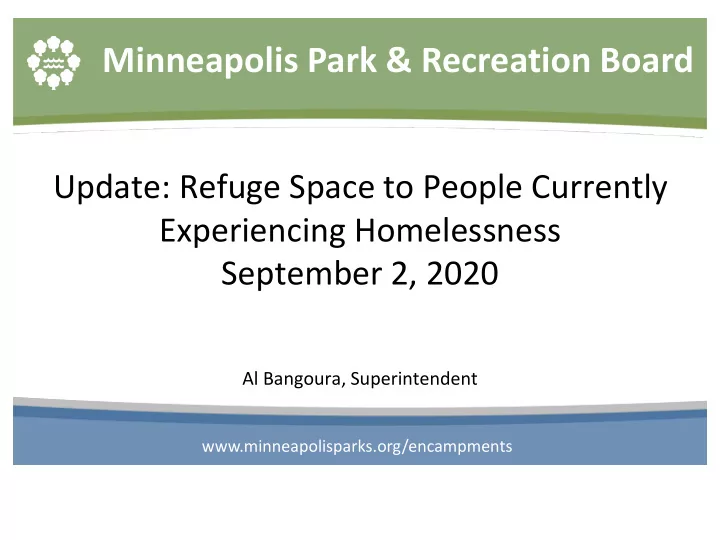 Minneapolis Park & Recreation Board

Update: Refuge Space to People Currently Experiencing Homelessness
September 2, 2020

Al Bangoura, Superintendent

www.minneapolisparks.org/encampments